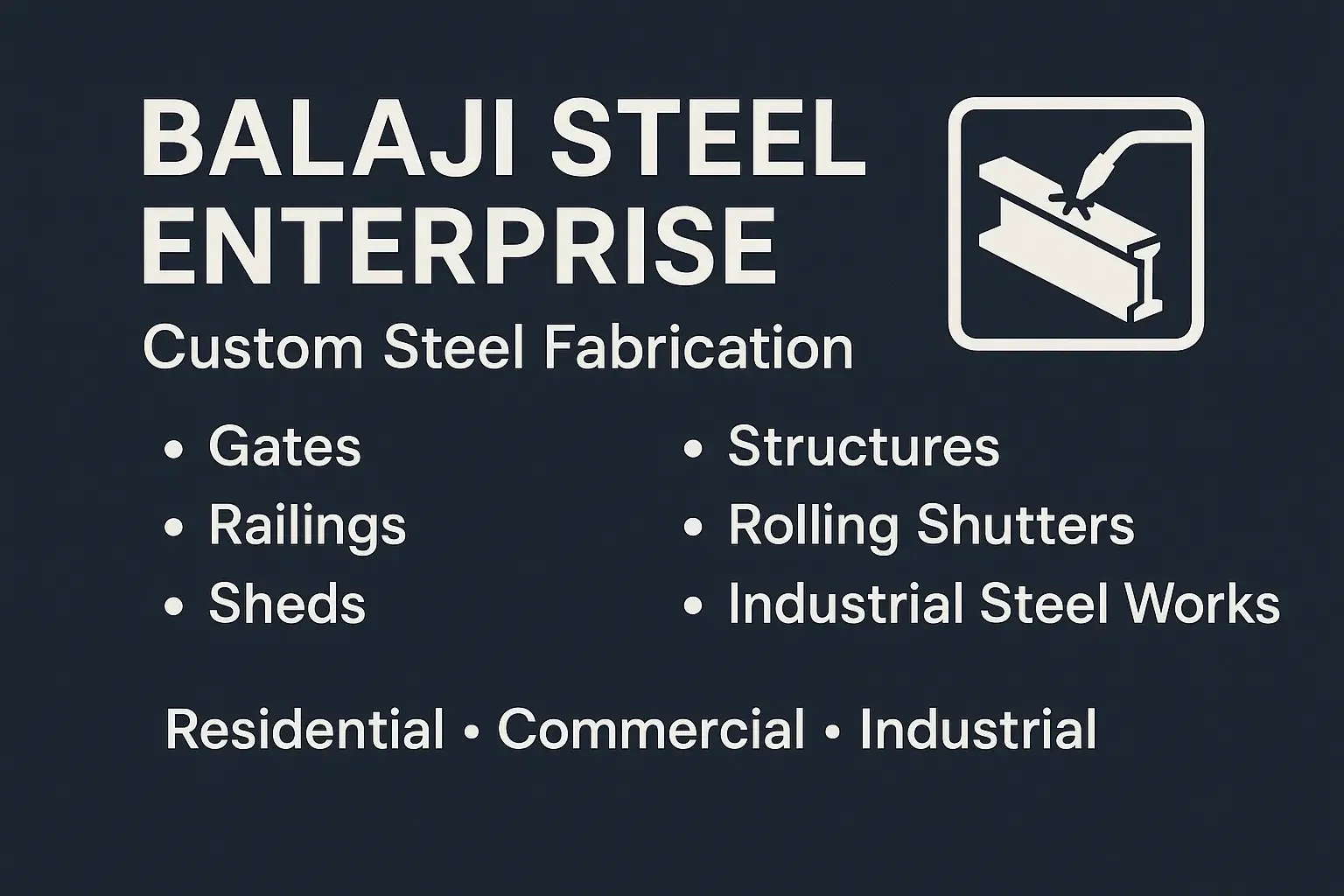 BALAJI STEEL ENTERPRISE

Custom Steel Fabrication

• Gates
• Railings
• Sheds

• Structures
• Rolling Shutters
• Industrial Steel Works

Residential • Commercial • Industrial